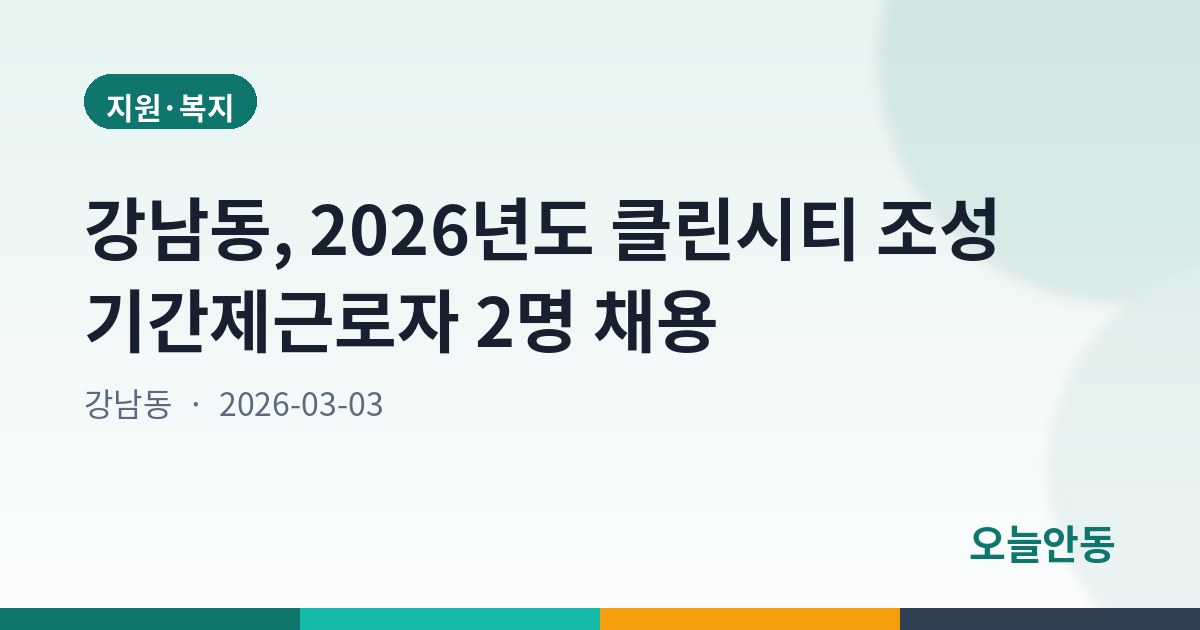 지원·복지

강남동, 2026년도 클린시티 조성 기간제근로자 2명 채용

강남동 · 2026-03-03

오늘안동